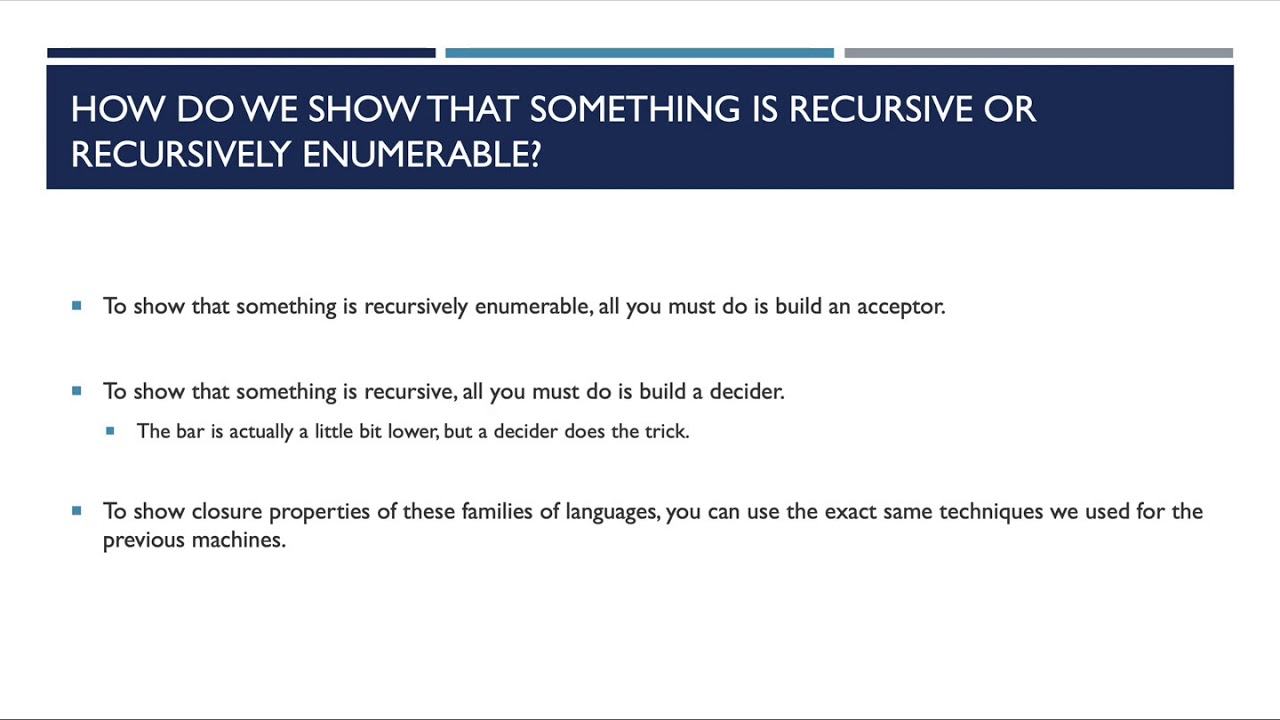 HOW DO WE SHOW THAT SOMETHING IS RECURSIVE OR RECURSIVELY ENUMERABLE?

To show that something is recursively enumerable, all you must do is build an acceptor.

To show that something is recursive, all you must do is build a decider.

The bar is actually a little bit lower, but a decider does the trick.

To show closure properties of these families of languages, you can use the exact same techniques we used for the previous machines.